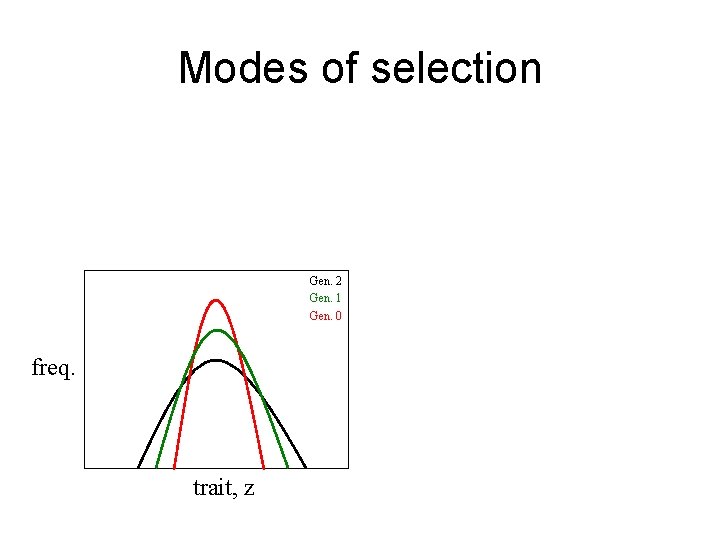 Modes of selection

Gen. 2
Gen. 1
Gen. 0

freq.

trait, z